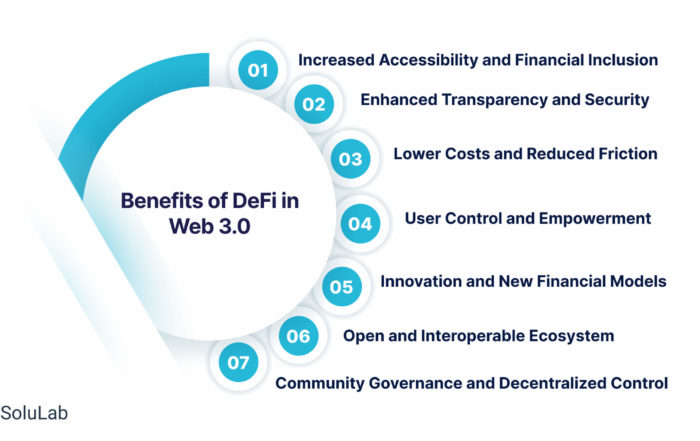 Benefits of DeFi in Web 3.0

01 Increased Accessibility and Financial Inclusion

02 Enhanced Transparency and Security

03 Lower Costs and Reduced Friction

04 User Control and Empowerment

05 Innovation and New Financial Models

06 Open and Interoperable Ecosystem

07 Community Governance and Decentralized Control

SoluLab